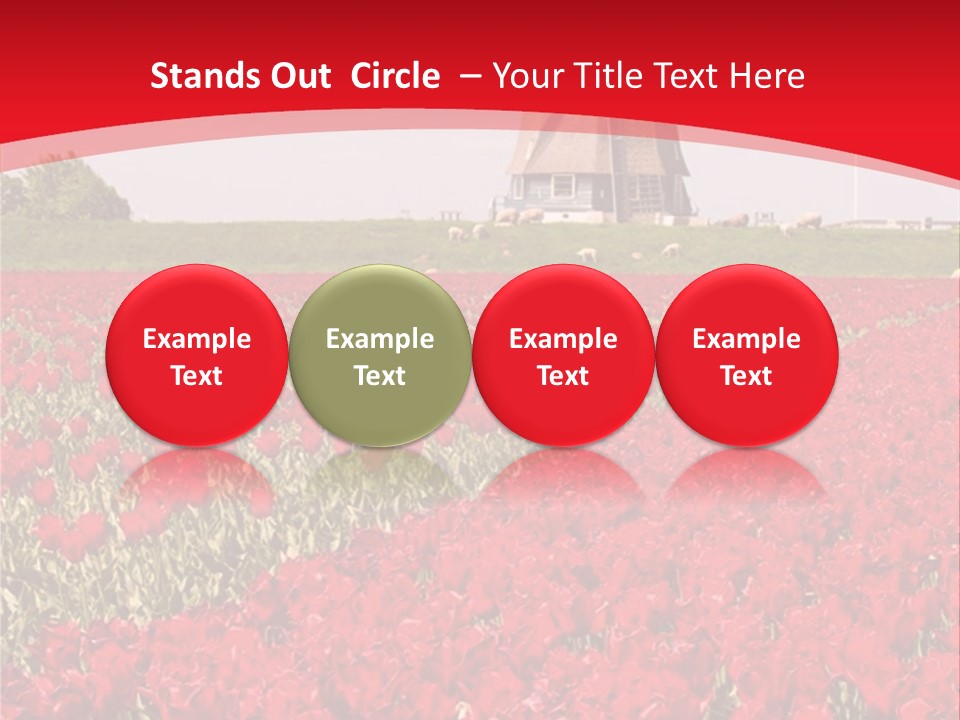 Stands Out  Circle  – Your Title Text Here

Example Text

Example Text

Example Text

Example Text